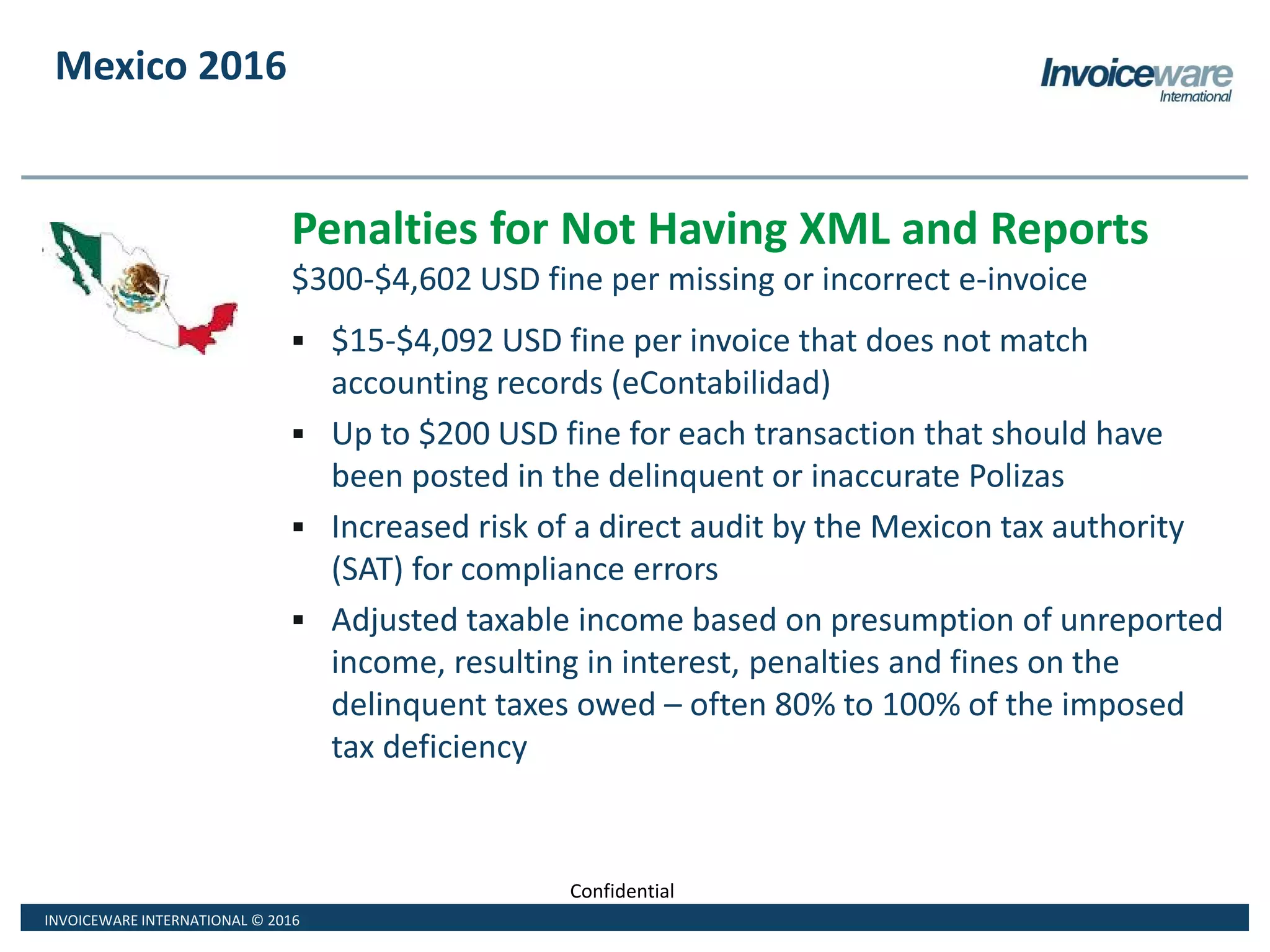 Mexico 2016

Invoiceware International

Penalties for Not Having XML and Reports

\$300-\$4,602 USD fine per missing or incorrect e-invoice

▪ \$15-\$4,092 USD fine per invoice that does not match accounting records (eContabilidad)

▪ Up to \$200 USD fine for each transaction that should have been posted in the delinquent or inaccurate Polizas

▪ Increased risk of a direct audit by the Mexicon tax authority (SAT) for compliance errors

▪ Adjusted taxable income based on presumption of unreported income, resulting in interest, penalties and fines on the delinquent taxes owed – often 80% to 100% of the imposed tax deficiency

Confidential

INVOICEWARE INTERNATIONAL © 2016